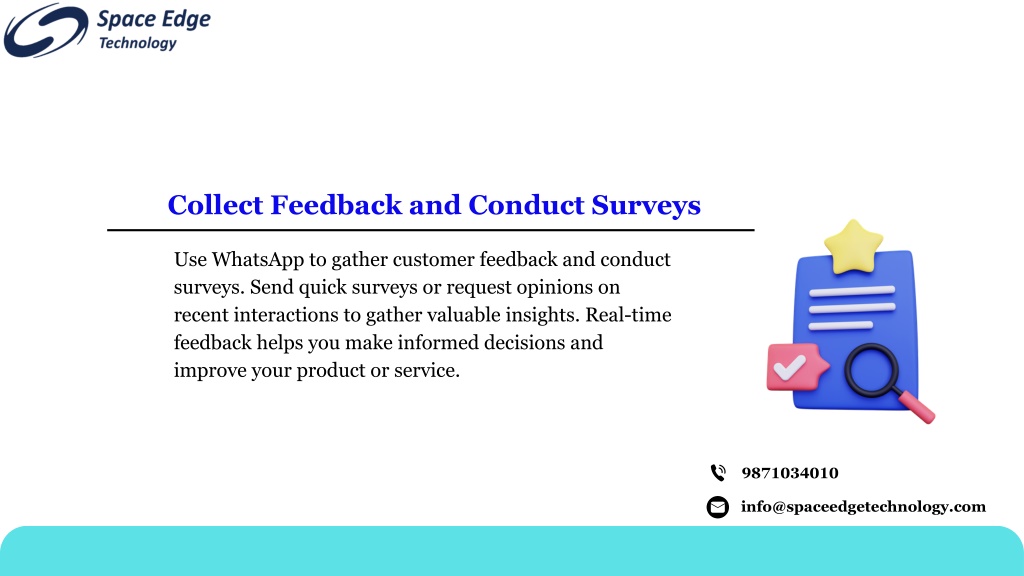 Space Edge
Technology

Collect Feedback and Conduct Surveys

Use WhatsApp to gather customer feedback and conduct surveys. Send quick surveys or request opinions on recent interactions to gather valuable insights. Real-time feedback helps you make informed decisions and improve your product or service.

9871034010

info@spaceedgetechnology.com